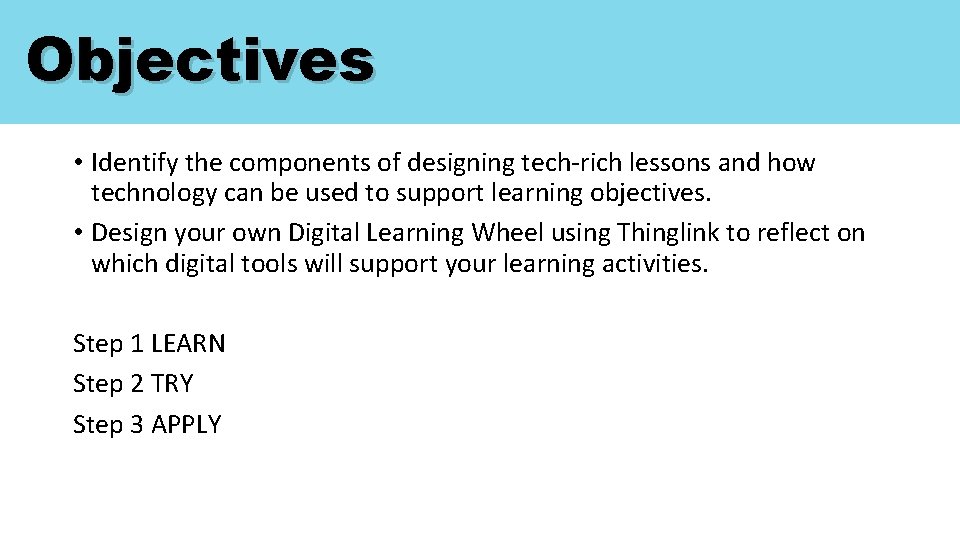 Objectives

• Identify the components of designing tech-rich lessons and how technology can be used to support learning objectives.

• Design your own Digital Learning Wheel using Thinglink to reflect on which digital tools will support your learning activities.

Step 1 LEARN
Step 2 TRY
Step 3 APPLY